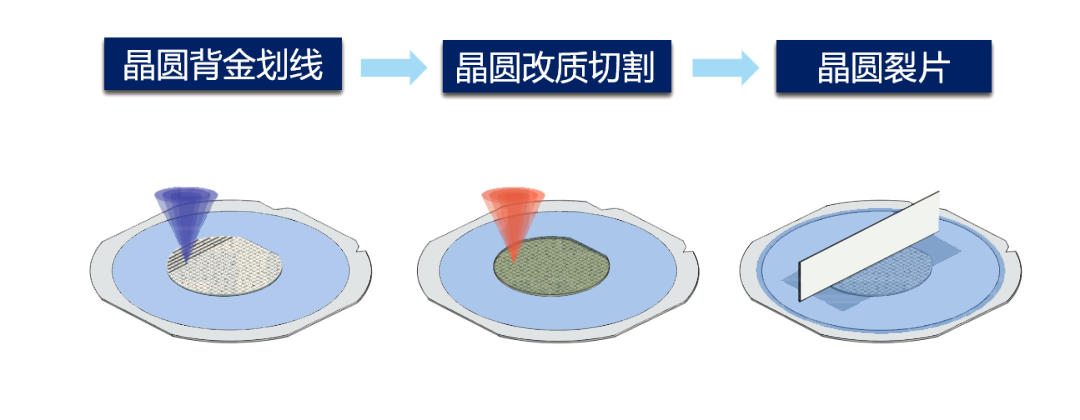 晶圆背金划线

晶圆改质切割

晶圆裂片